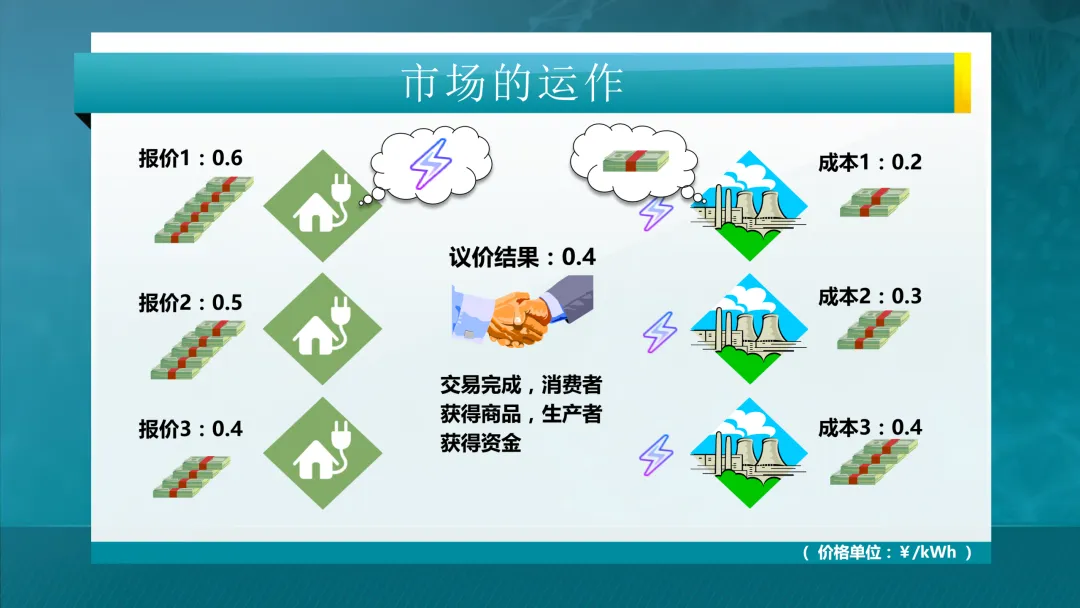 市场的运作

报价1：0.6

报价2：0.5

报价3：0.4

议价结果：0.4

交易完成，消费者获得商品，生产者获得资金

成本1：0.2

成本2：0.3

成本3：0.4

（ 价格单位：¥/kWh ）